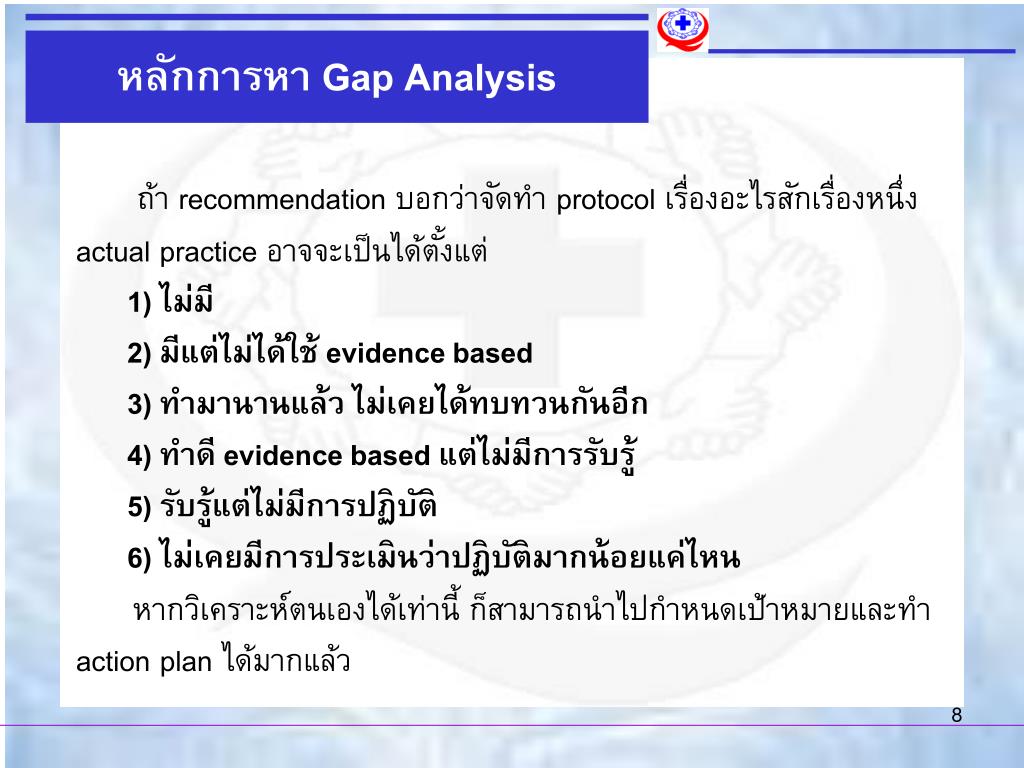 หลักการหา Gap Analysis

ถ้า recommendation บอกว่าจัดทำ protocol เรื่องอะไรสักเรื่องหนึ่ง actual practice อาจจะเป็นได้ตั้งแต่

1) ไม่มี

2) มีแต่ไม่ได้ใช้ evidence based

3) ทำมานานแล้ว ไม่เคยได้ทบทวนกันอีก

4) ทำดี evidence based แต่ไม่มีการรับรู้

5) รับรู้แต่ไม่มีการปฏิบัติ

6) ไม่เคยมีการประเมินว่าปฏิบัติมากน้อยแค่ไหน

หากวิเคราะห์ตนเองได้เท่านี้ ก็สามารถนำไปกำหนดเป้าหมายและทำ action plan ได้มากแล้ว

8